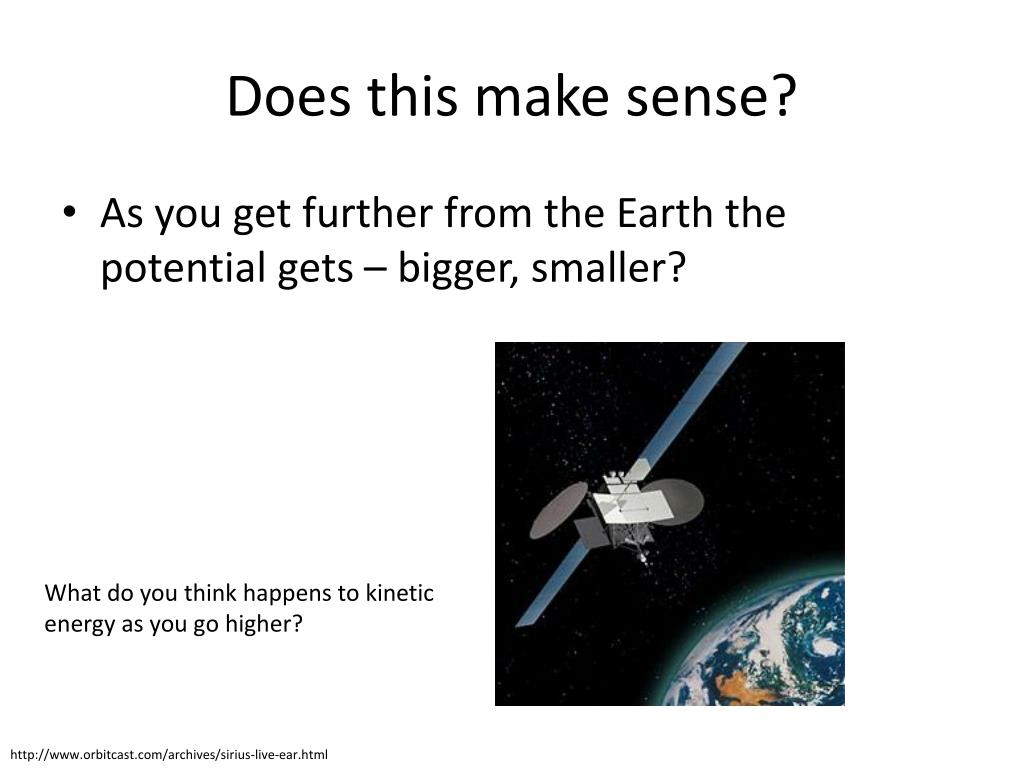 Does this make sense?

• As you get further from the Earth the potential gets – bigger, smaller?

What do you think happens to kinetic energy as you go higher?

http://www.orbitcast.com/archives/sirius-live-ear.html